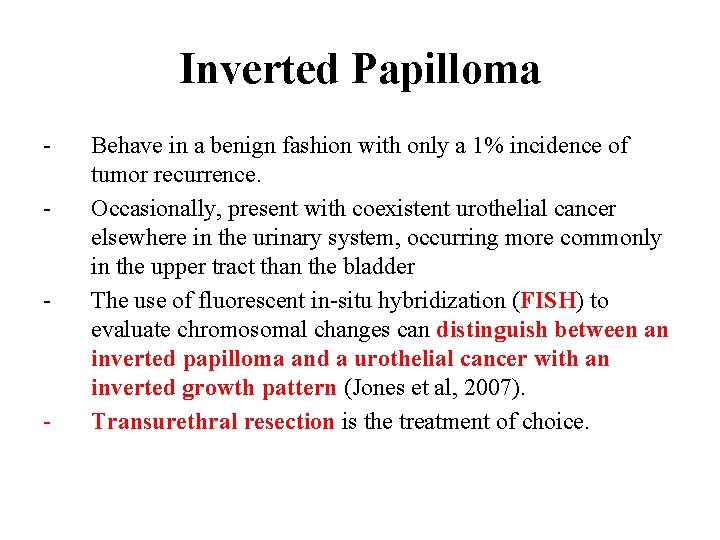 Inverted Papilloma

- Behave in a benign fashion with only a 1% incidence of tumor recurrence.
- Occasionally, present with coexistent urothelial cancer elsewhere in the urinary system, occurring more commonly in the upper tract than the bladder
- The use of fluorescent in-situ hybridization (FISH) to evaluate chromosomal changes can distinguish between an inverted papilloma and a urothelial cancer with an inverted growth pattern (Jones et al, 2007).
- Transurethral resection is the treatment of choice.